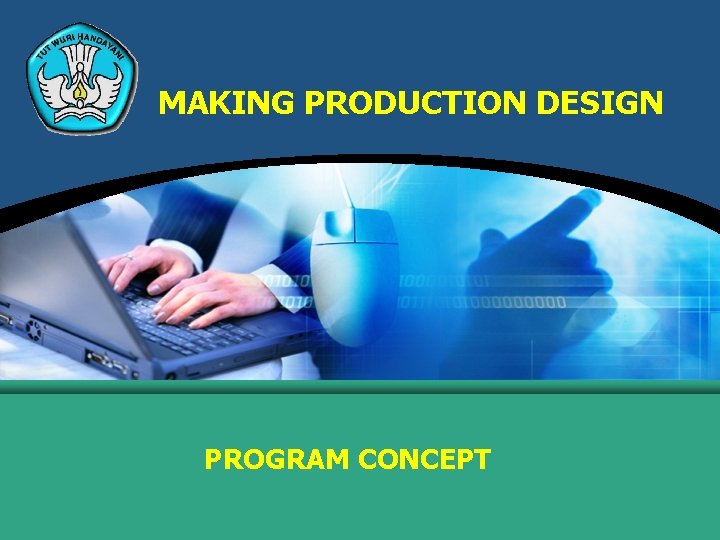 TUT WURI HANDAYANI

MAKING PRODUCTION DESIGN

PROGRAM CONCEPT